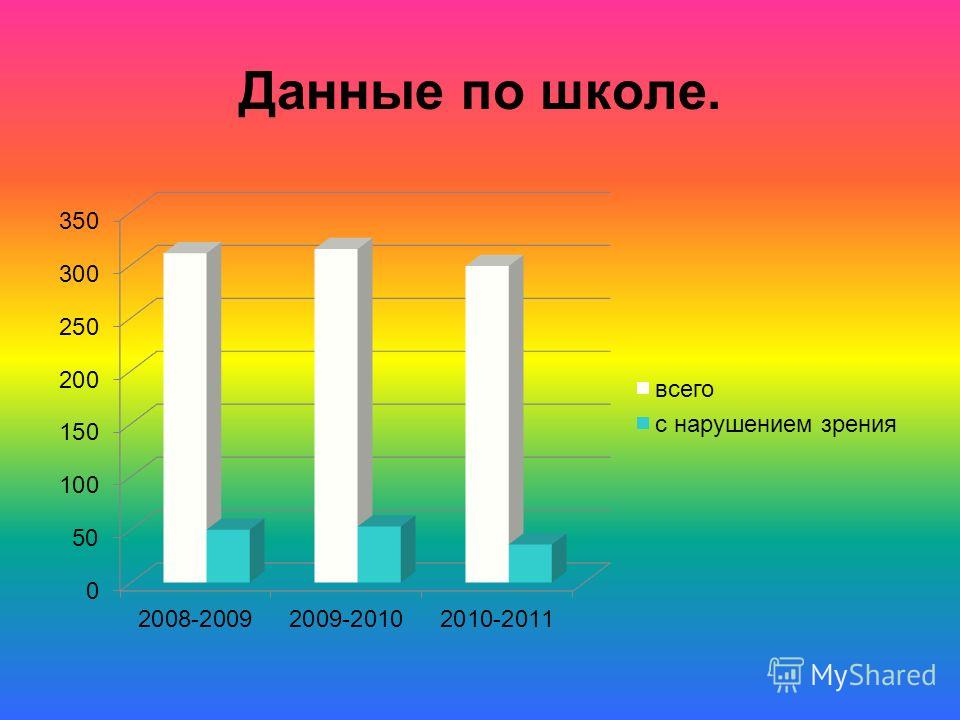 Данные по школе.

350
300
250
200
150
100
50
0

2008-2009 2009-2010 2010-2011

всего
с нарушением зрения

MyShared